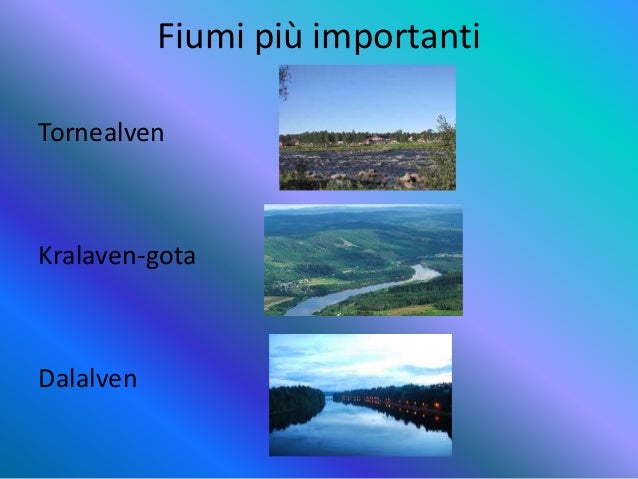 Fiumi più importanti

Tornealven

Kralaven-gota

Dalalven